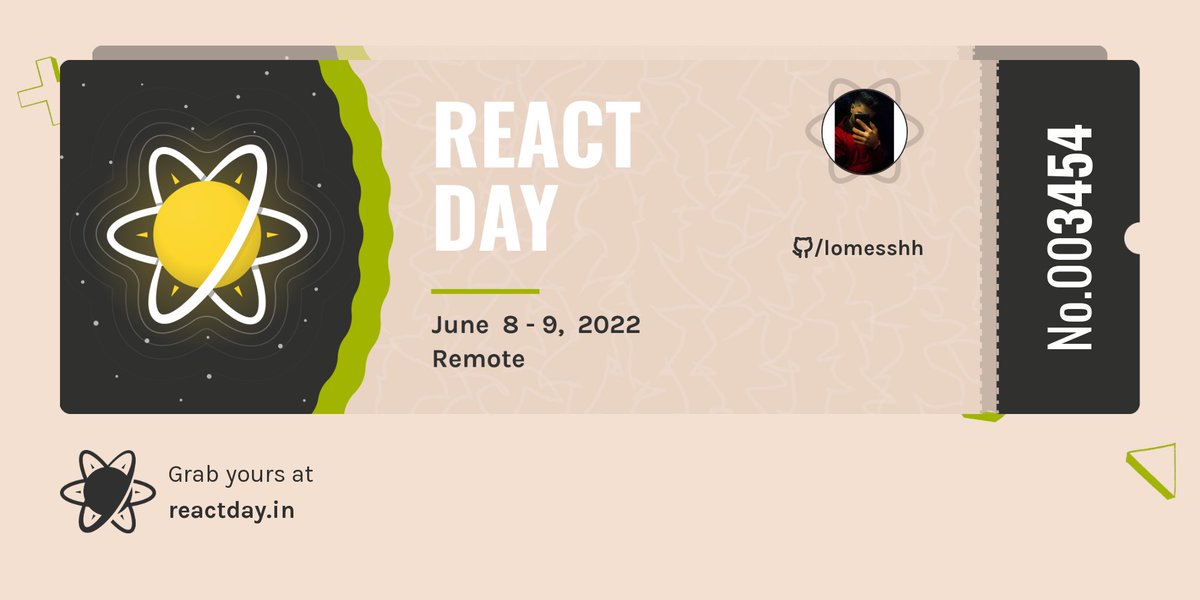 REACT DAY

June 8 - 9, 2022
Remote

/lomesshh

No.003454

Grab yours at
reactday.in